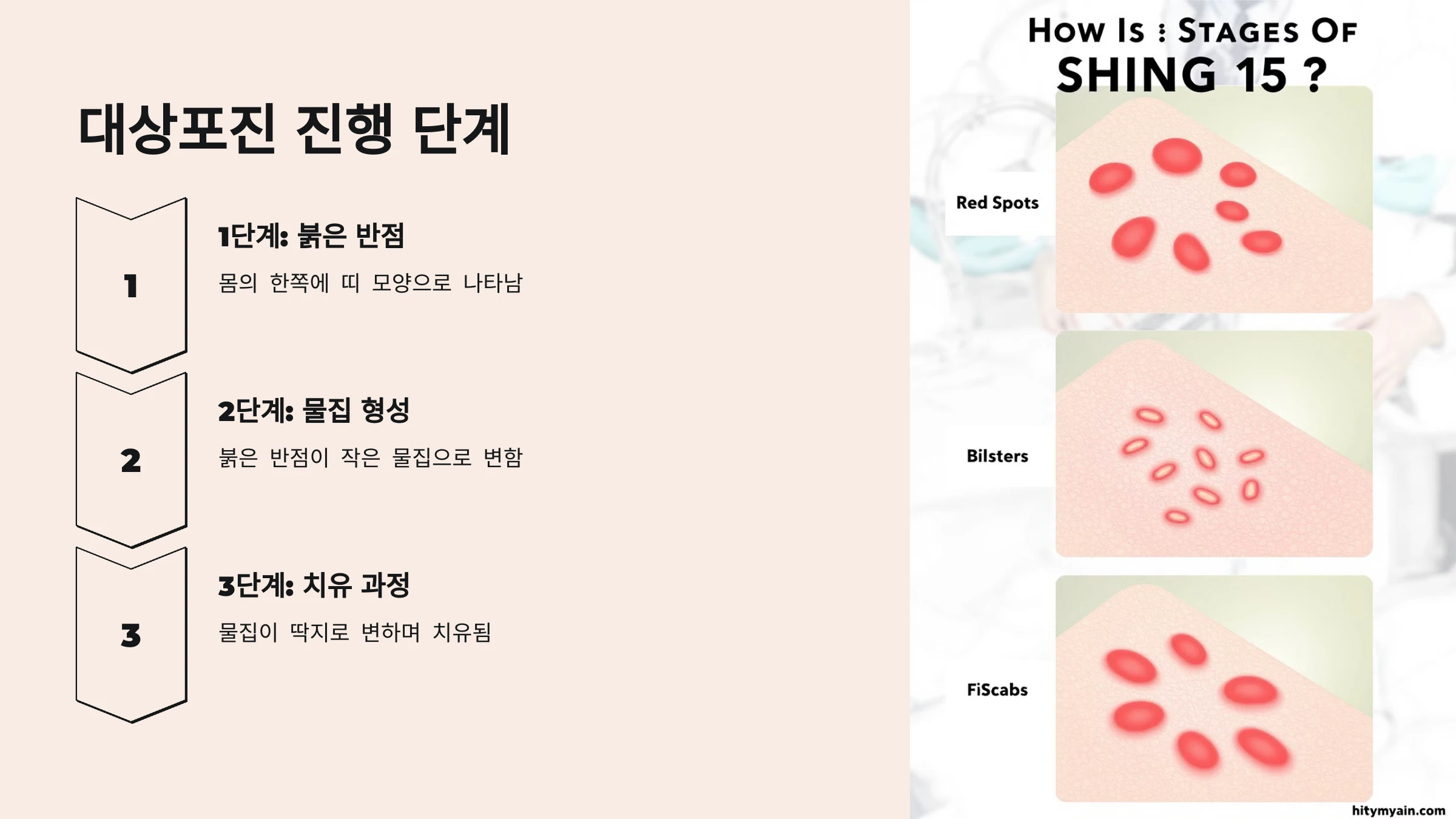 대상포진 진행 단계

1

1단계: 붉은 반점

몸의 한쪽에 띠 모양으로 나타남

2

2단계: 물집 형성

붉은 반점이 작은 물집으로 변함

3

3단계: 치유 과정

물집이 딱지로 변하며 치유됨

How Is : Stages Of SHING 15 ?

Red Spots

Bilsters

FiScabs

hitymyain.com